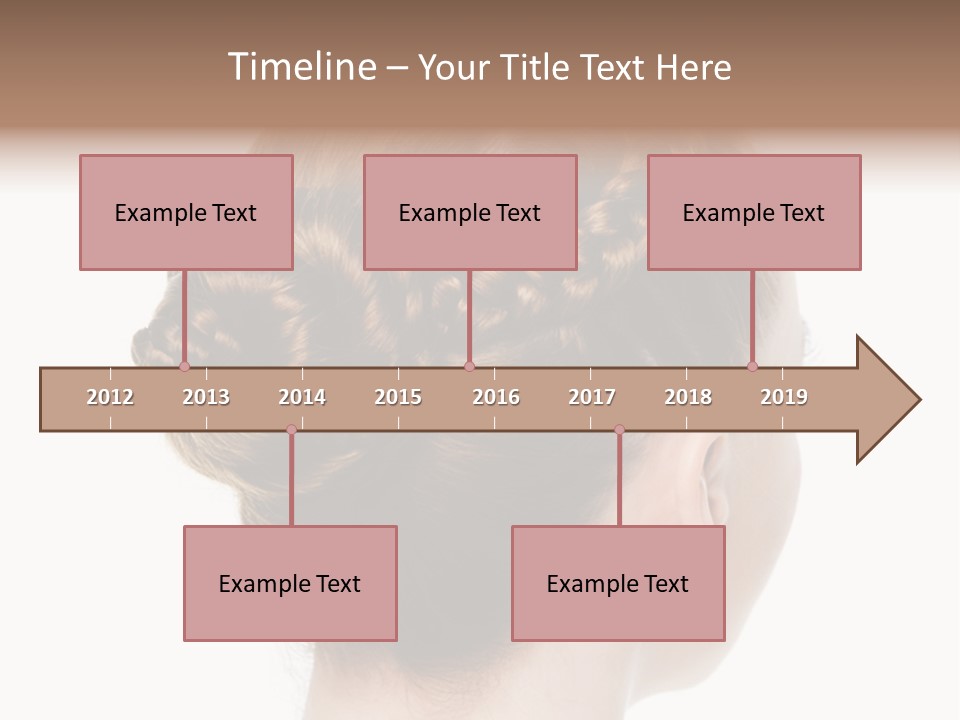 Timeline – Your Title Text Here

Example Text

Example Text

Example Text

2012 2013 2014 2015 2016 2017 2018 2019

Example Text

Example Text